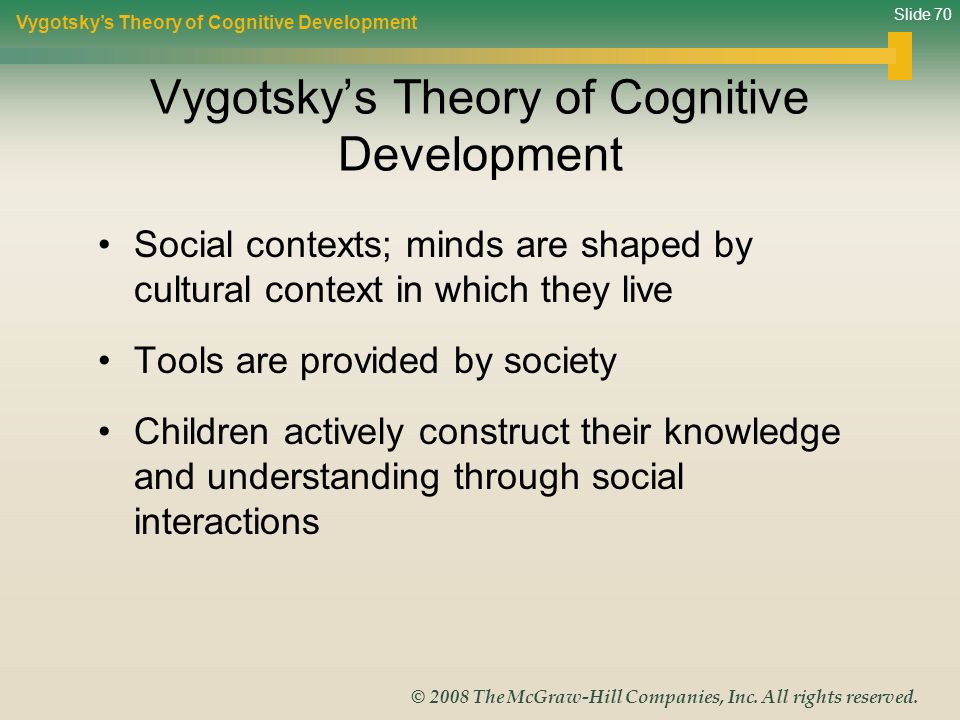 Vygotsky's Theory of Cognitive Development

Slide 70

Vygotsky's Theory of Cognitive Development

• Social contexts; minds are shaped by cultural context in which they live

• Tools are provided by society

• Children actively construct their knowledge and understanding through social interactions

© 2008 The McGraw-Hill Companies, Inc. All rights reserved.